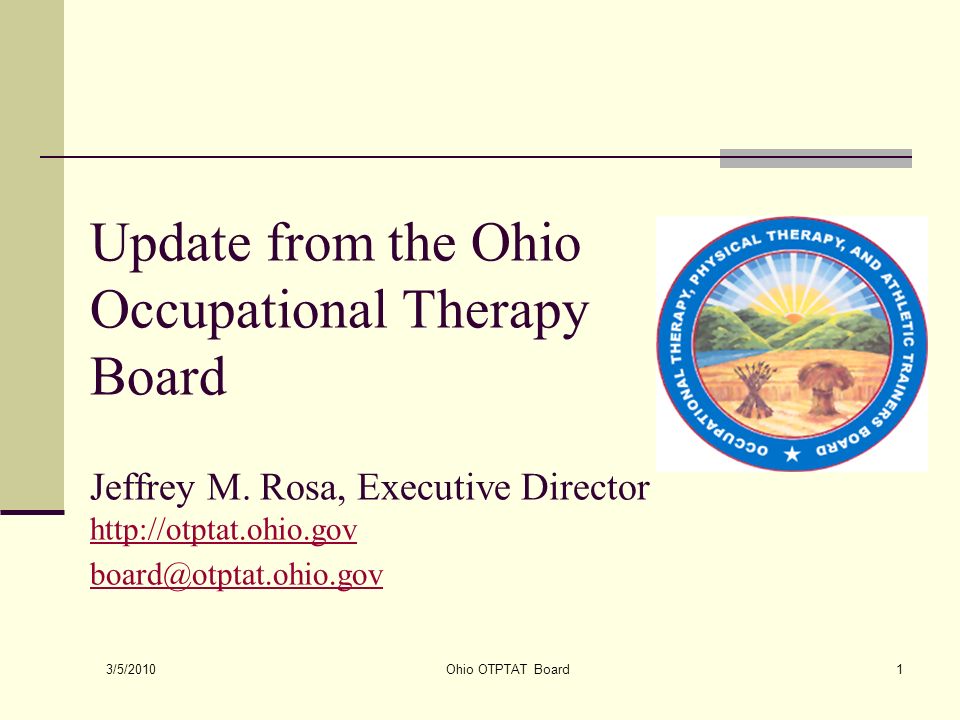 Update from the Ohio Occupational Therapy Board

OCCUPATIONAL THERAPY, PHYSICAL THERAPY, AND ATHLETIC TRAINERS BOARD

Jeffrey M. Rosa, Executive Director
http://otptat.ohio.gov
board@otptat.ohio.gov

3/5/2010 Ohio OTPTAT Board 1